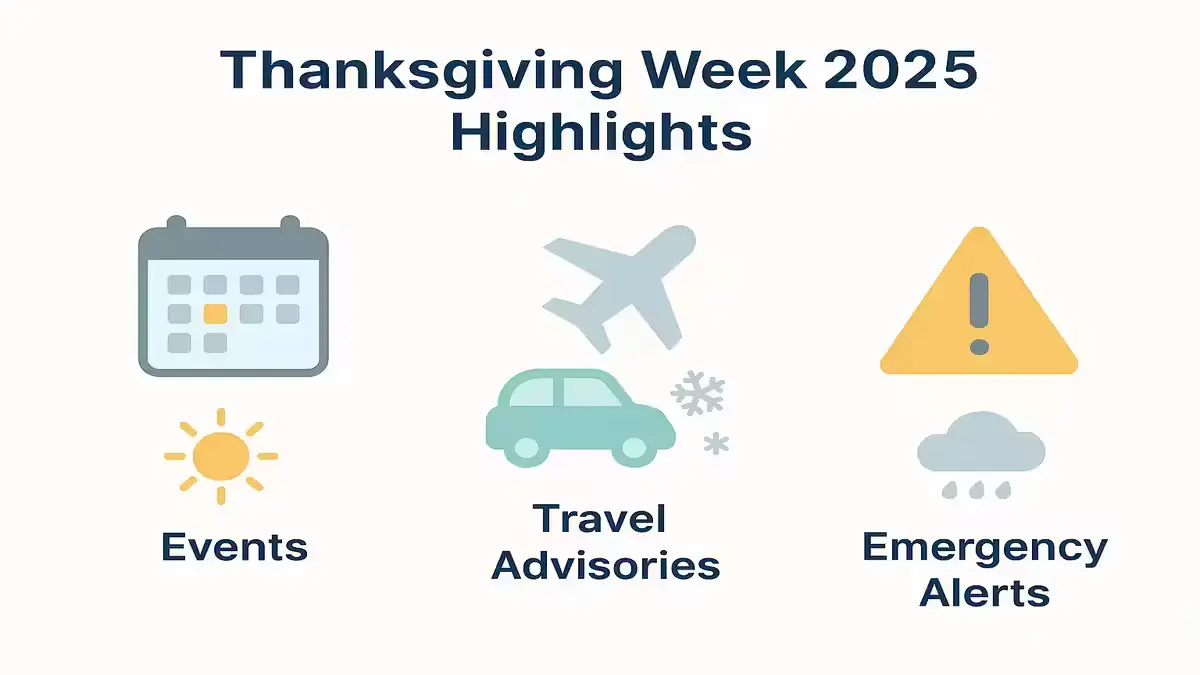 Thanksgiving Week 2025 Highlights

Events

Travel Advisories

Emergency Alerts